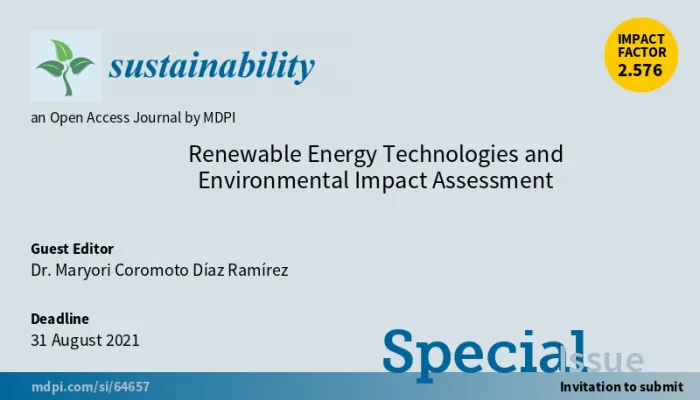 sustainability

IMPACT FACTOR 2.576

an Open Access Journal by MDPI

Renewable Energy Technologies and Environmental Impact Assessment

Guest Editor
Dr. Maryori Coromoto Díaz Ramírez

Deadline
31 August 2021

Special Issue

mdpi.com/si/64657

Invitation to submit